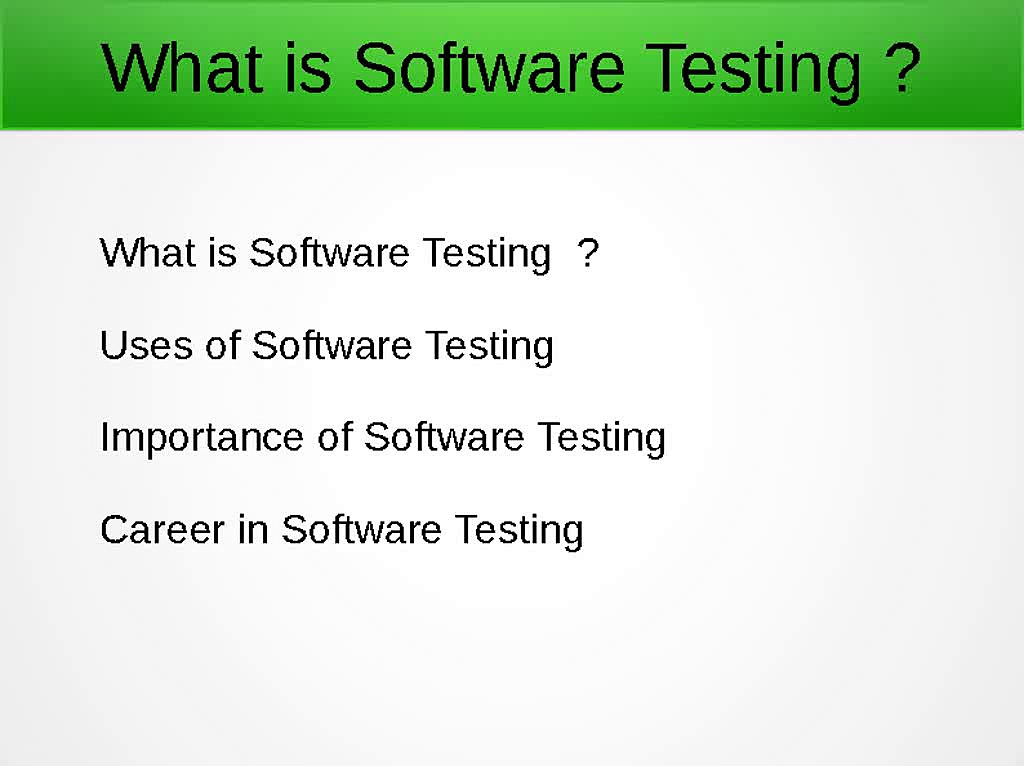 What is Software Testing ?

What is Software Testing ?

Uses of Software Testing

Importance of Software Testing

Career in Software Testing